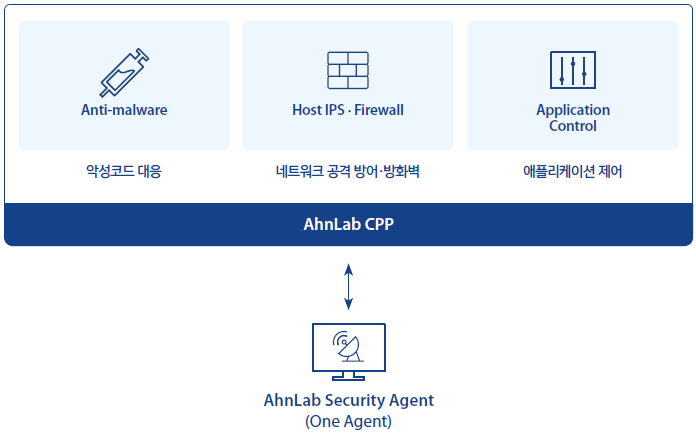 Anti-malware

악성코드 대응

Host IPS · Firewall

네트워크 공격 방어·방화벽

Application Control

애플리케이션 제어

AhnLab CPP

AhnLab Security Agent
(One Agent)